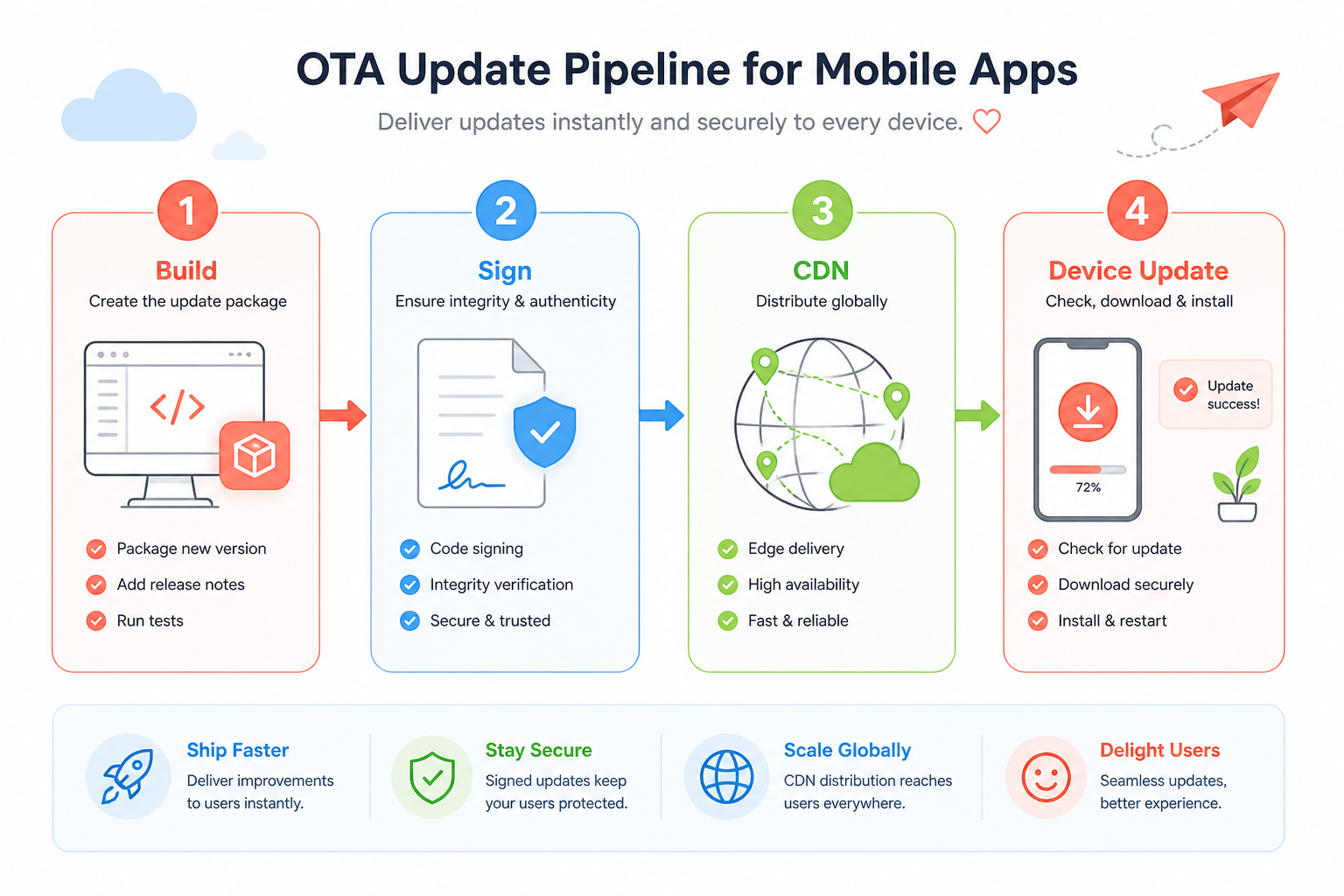 OTA Update Pipeline for Mobile Apps

Deliver updates instantly and securely to every device.

1
Build
Create the update package

</>

Package new version
Add release notes
Run tests

2
Sign
Ensure integrity & authenticity

Code signing
Integrity verification
Secure & trusted

3
CDN
Distribute globally

Edge delivery
High availability
Fast & reliable

4
Device Update
Check, download & install

72%

Update success!

Check for update
Download securely
Install & restart

Ship Faster
Deliver improvements to users instantly.

Stay Secure
Signed updates keep your users protected.

Scale Globally
CDN distribution reaches users everywhere.

Delight Users
Seamless updates, better experience.